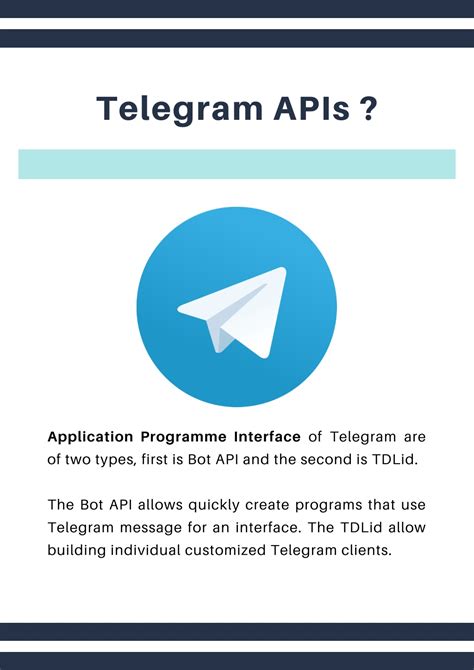 Telegram APIs ?

Application Programme Interface of Telegram are of two types, first is Bot API and the second is TDLid.

The Bot API allows quickly create programs that use Telegram message for an interface. The TDLid allow building individual customized Telegram clients.